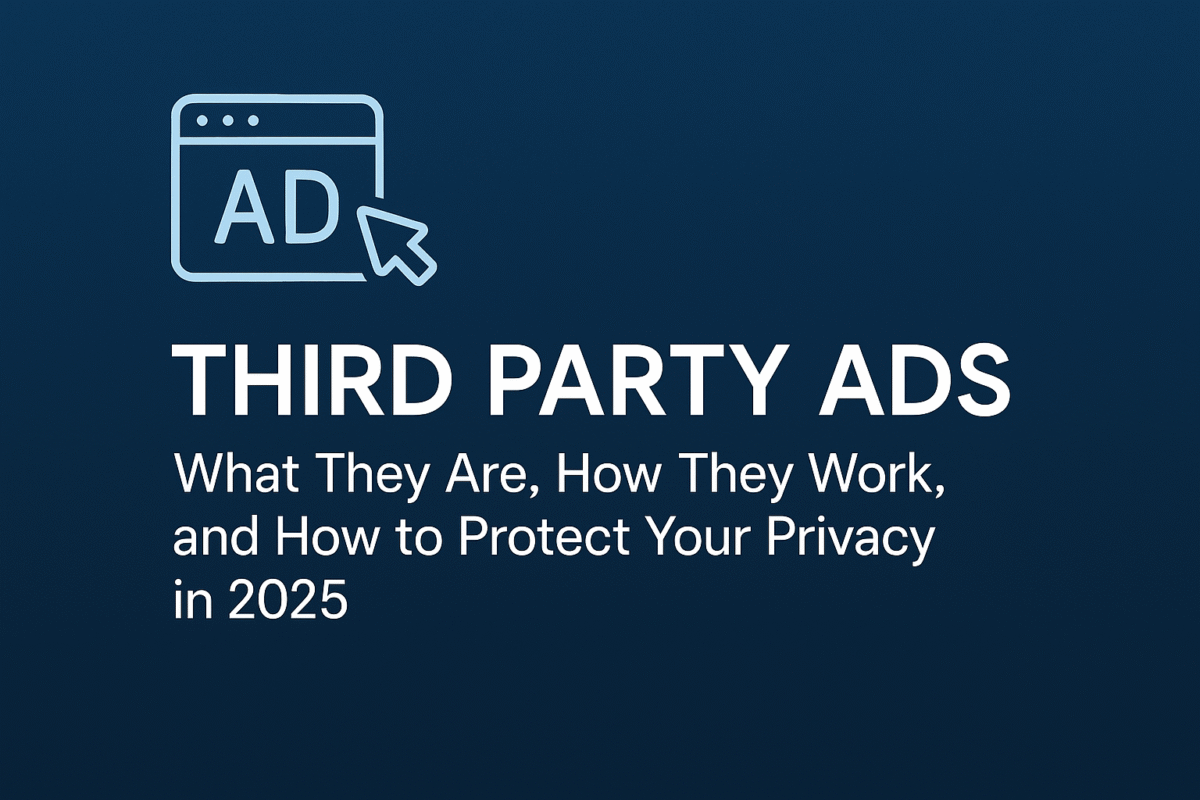 AD

THIRD PARTY ADS

What They Are, How They Work, and How to Protect Your Privacy in 2025